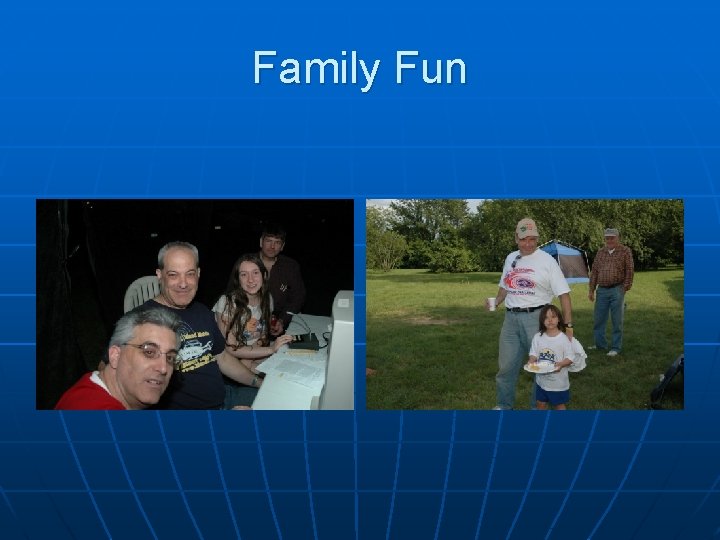 Family Fun